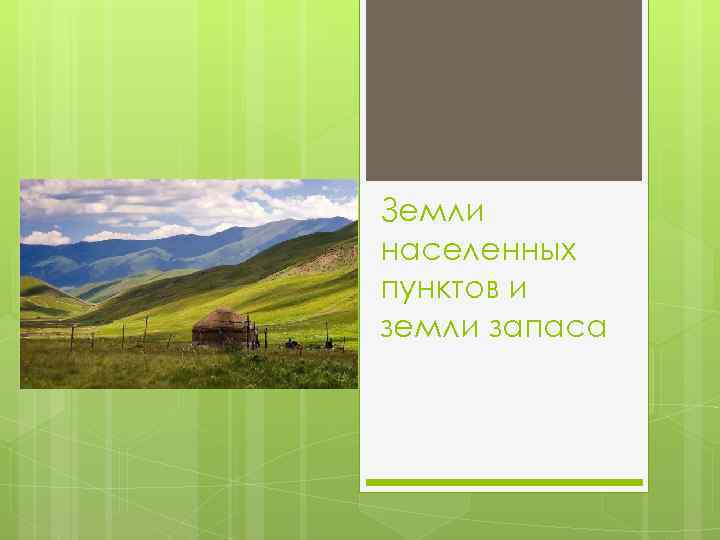 Земли населенных пунктов и земли запаса